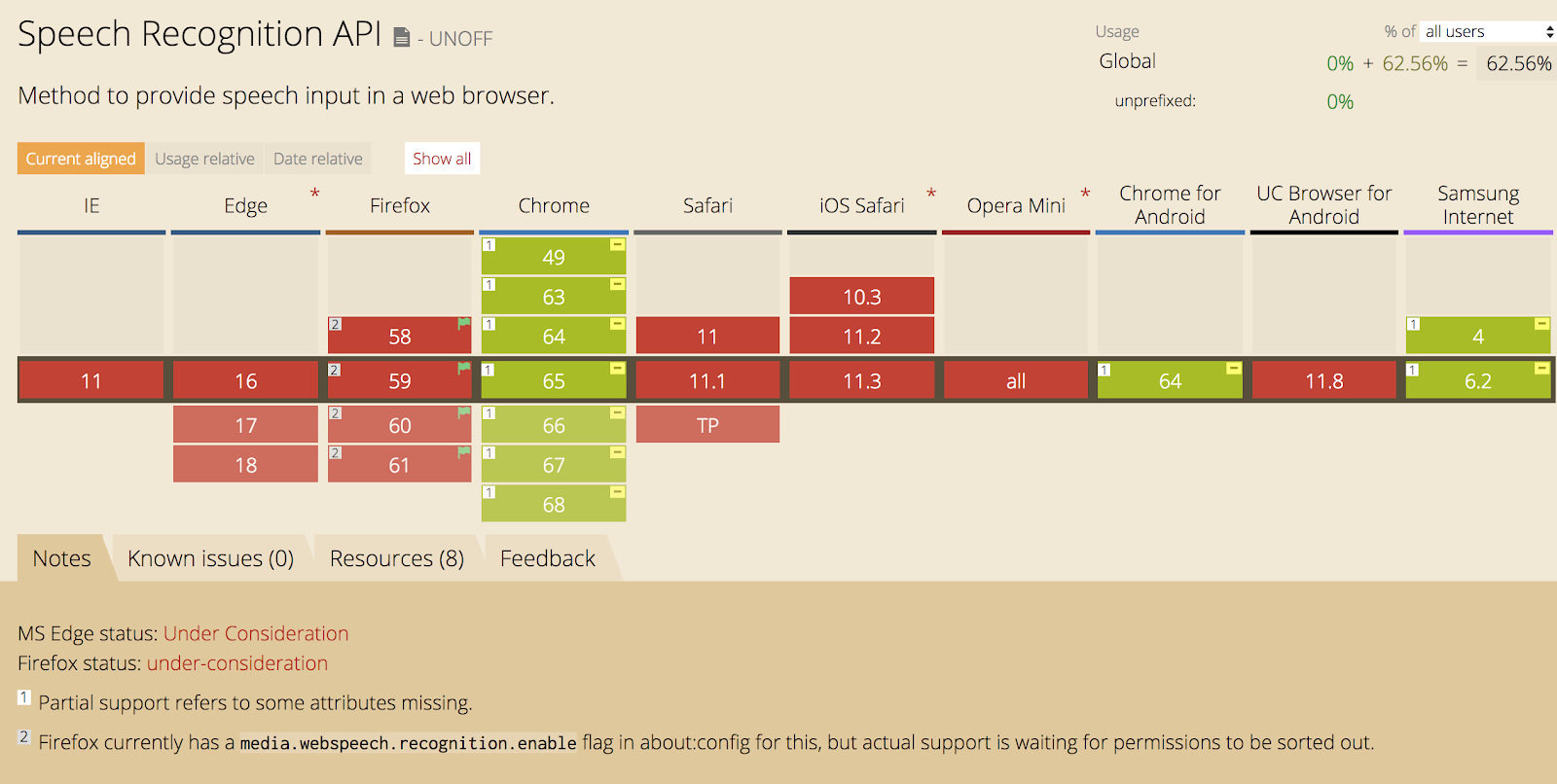 Speech Recognition API - UNOFF

Method to provide speech input in a web browser.

Usage % of all users
Global 0% + 62.56% = 62.56%
unprefixed: 0%

Current aligned Usage relative Date relative Show all

| IE | Edge * | Firefox | Chrome | Safari | iOS Safari * | Opera Mini * | Chrome for Android | UC Browser for Android | Samsung Internet |
|---|---|---|---|---|---|---|---|---|---|
| | | | 1 49 | | | | | | |
| | | | 1 63 | | 10.3 | | | | |
| | | 2 58 | 1 64 | 11 | 11.2 | | | | 1 4 |
| 11 | 16 | 2 59 | 1 65 | 11.1 | 11.3 | all | 1 64 | 11.8 | 1 6.2 |
| | 17 | 2 60 | 1 66 | TP | | | | | |
| | 18 | 2 61 | 1 67 | | | | | | |
| | | | 1 68 | | | | | | |

Notes Known issues (0) Resources (8) Feedback

MS Edge status: Under Consideration
Firefox status: under-consideration

1 Partial support refers to some attributes missing.

2 Firefox currently has a media.webspeech.recognition.enable flag in about:config for this, but actual support is waiting for permissions to be sorted out.